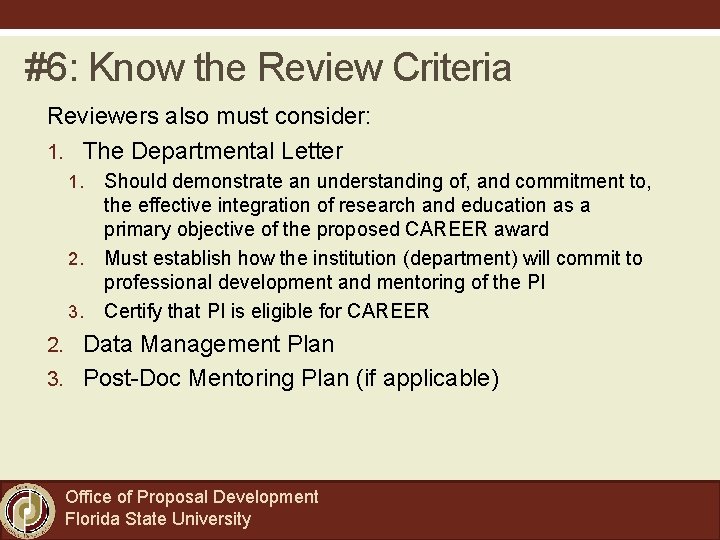 #6: Know the Review Criteria

Reviewers also must consider:

1. The Departmental Letter
   1. Should demonstrate an understanding of, and commitment to, the effective integration of research and education as a primary objective of the proposed CAREER award
   2. Must establish how the institution (department) will commit to professional development and mentoring of the PI
   3. Certify that PI is eligible for CAREER
2. Data Management Plan
3. Post-Doc Mentoring Plan (if applicable)

Office of Proposal Development
Florida State University